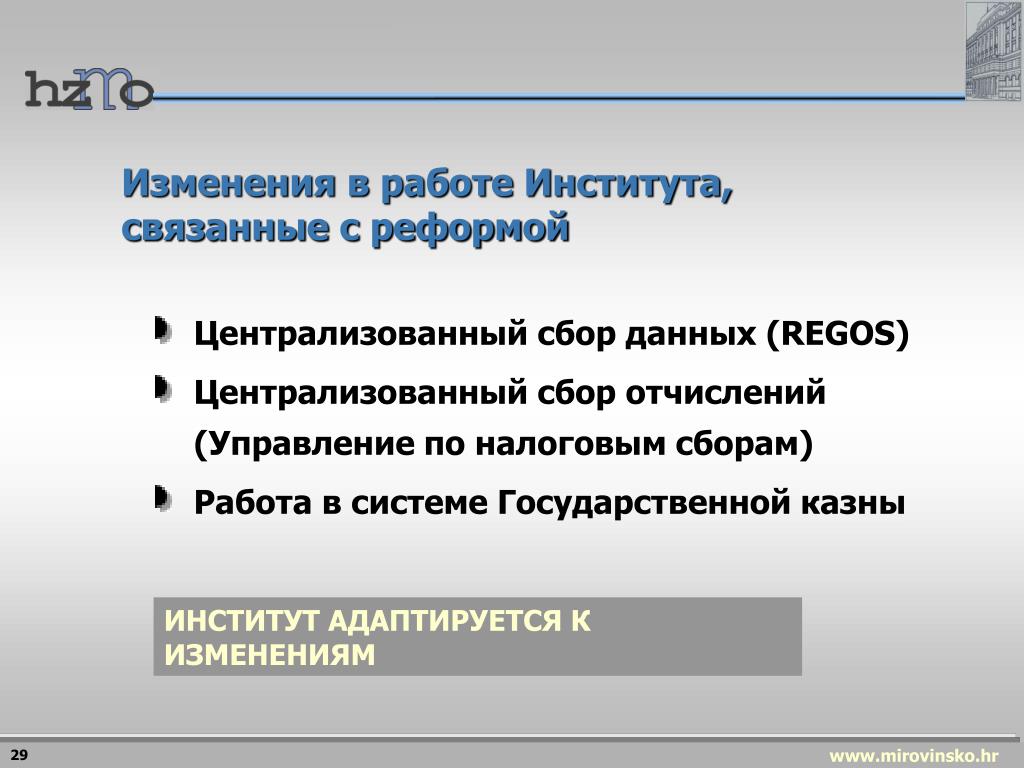 hzmo

Изменения в работе Института, связанные с реформой

Централизованный сбор данных (REGOS)

Централизованный сбор отчислений (Управление по налоговым сборам)

Работа в системе Государственной казны

ИНСТИТУТ АДАПТИРУЕТСЯ К ИЗМЕНЕНИЯМ

29

www.mirovinsko.hr